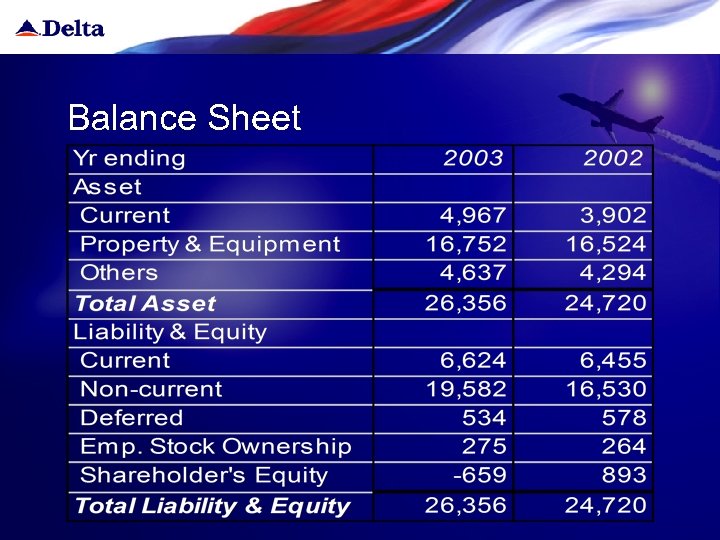 Delta

Balance Sheet

| Yr ending | 2003 | 2002 |
|---|---|---|
| Asset | | |
| Current | 4,967 | 3,902 |
| Property & Equipment | 16,752 | 16,524 |
| Others | 4,637 | 4,294 |
| Total Asset | 26,356 | 24,720 |
| Liability & Equity | | |
| Current | 6,624 | 6,455 |
| Non-current | 19,582 | 16,530 |
| Deferred | 534 | 578 |
| Emp. Stock Ownership | 275 | 264 |
| Shareholder's Equity | -659 | 893 |
| Total Liability & Equity | 26,356 | 24,720 |